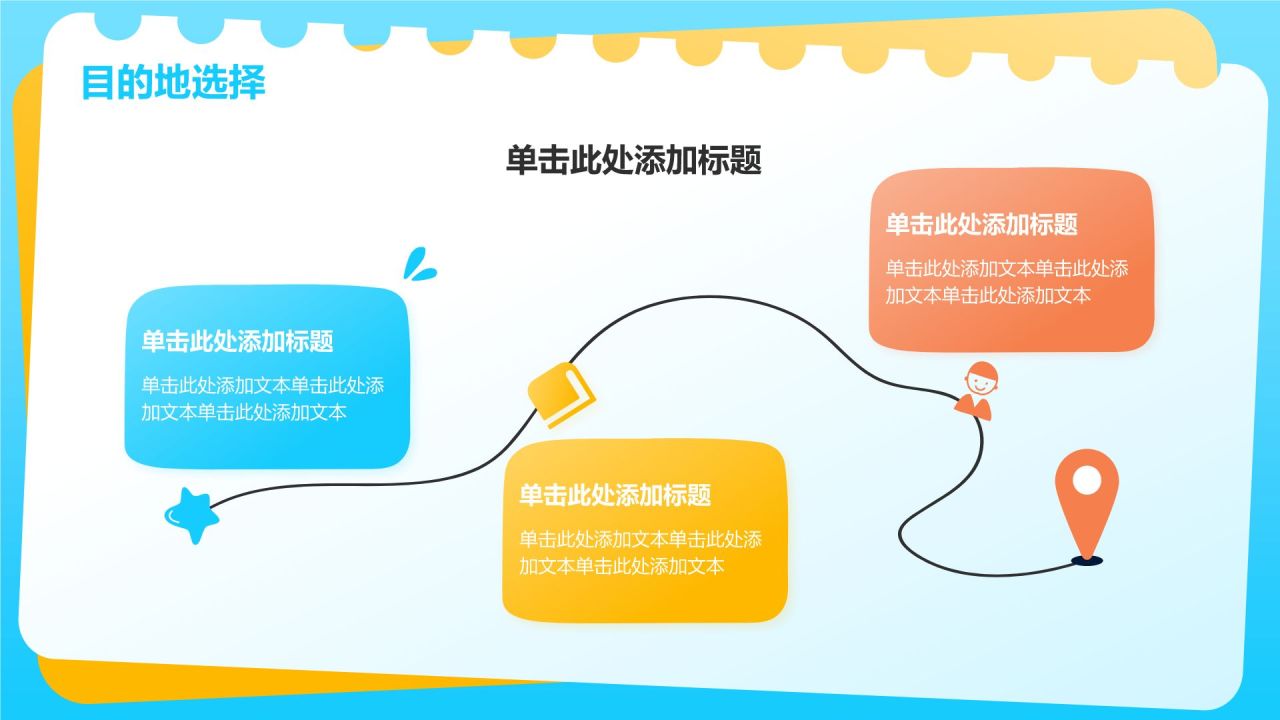 目的地选择

单击此处添加标题

单击此处添加标题

单击此处添加文本单击此处添加文本单击此处添加文本

单击此处添加标题

单击此处添加文本单击此处添加文本单击此处添加文本

单击此处添加标题

单击此处添加文本单击此处添加文本单击此处添加文本